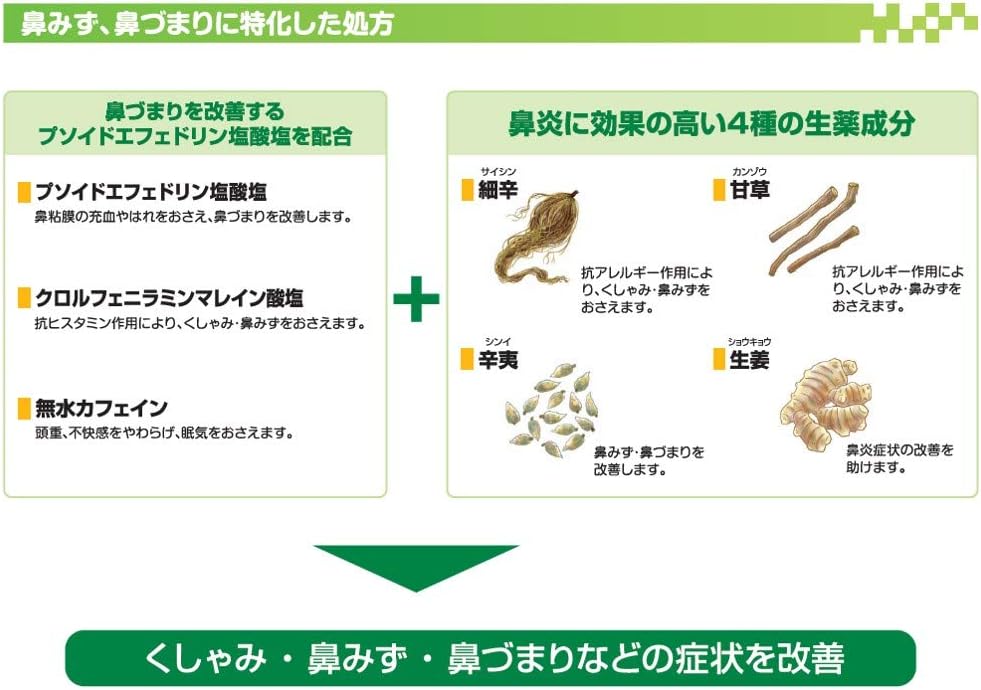 鼻みず、鼻づまりに特化した処方

鼻づまりを改善する
プソイドエフェドリン塩酸塩を配合

プソイドエフェドリン塩酸塩
鼻粘膜の充血やはれをおさえ、鼻づまりを改善します。

クロルフェニラミンマレイン酸塩
抗ヒスタミン作用により、くしゃみ・鼻みずをおさえます。

無水カフェイン
頭重、不快感をやわらげ、眠気をおさえます。

+

鼻炎に効果の高い4種の生薬成分

サイシン
細辛
抗アレルギー作用により、くしゃみ・鼻みずをおさえます。

カンゾウ
甘草
抗アレルギー作用により、くしゃみ・鼻みずをおさえます。

シンイ
辛夷
鼻みず・鼻づまりを改善します。

ショウキョウ
生姜
鼻炎症状の改善を助けます。

くしゃみ・鼻みず・鼻づまりなどの症状を改善